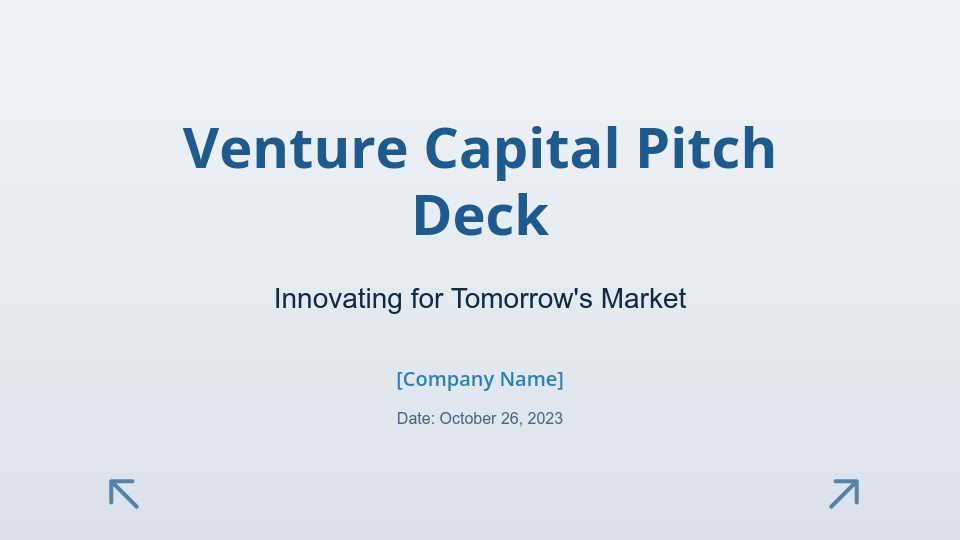 Venture Capital Pitch Deck

Innovating for Tomorrow's Market

[Company Name]

Date: October 26, 2023